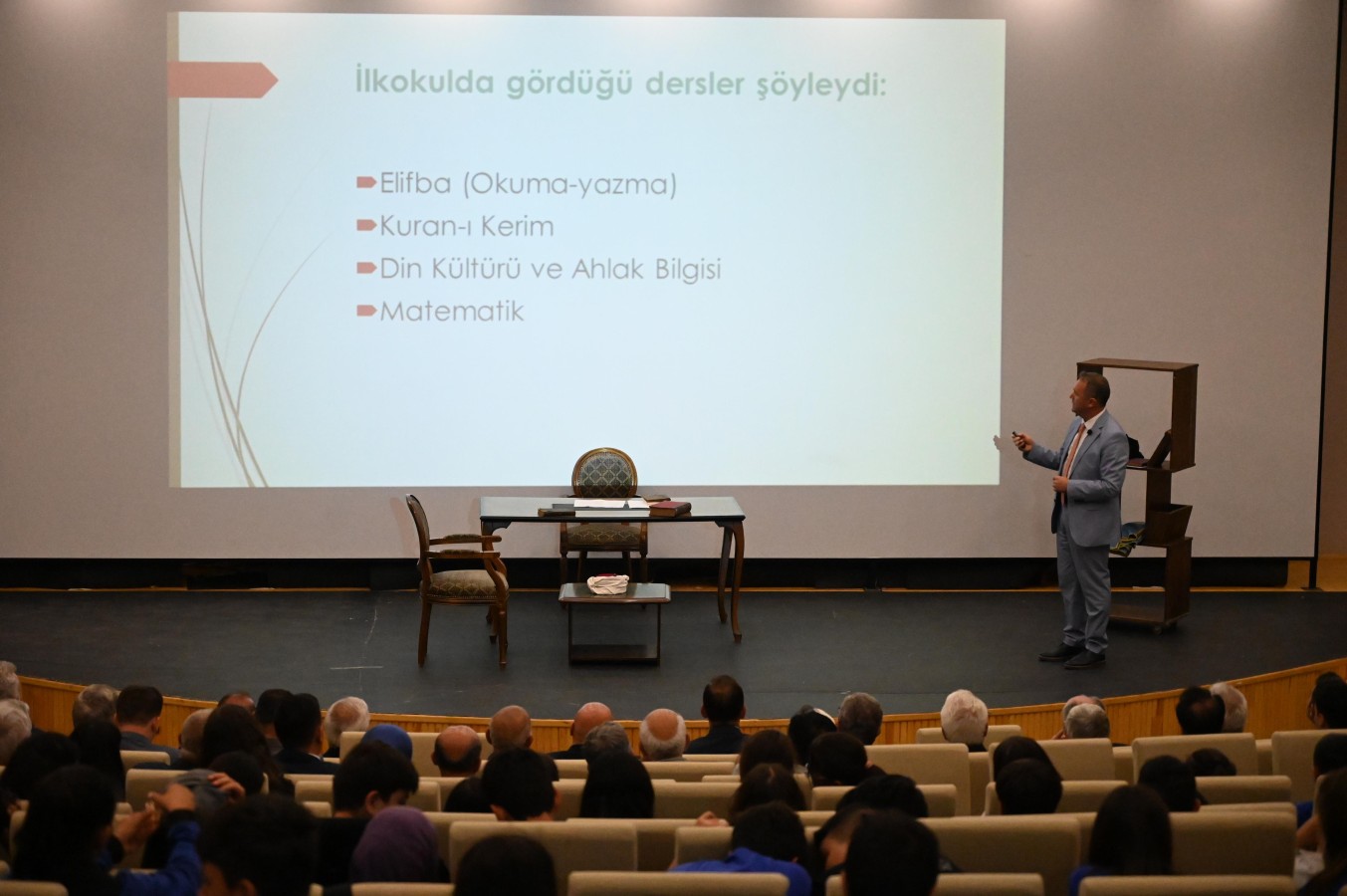 İlkokulda gördüğü dersler şöyleydi:

Elifba (Okuma-yazma)
Kuran-ı Kerim
Din Kültürü ve Ahlak Bilgisi
Matematik